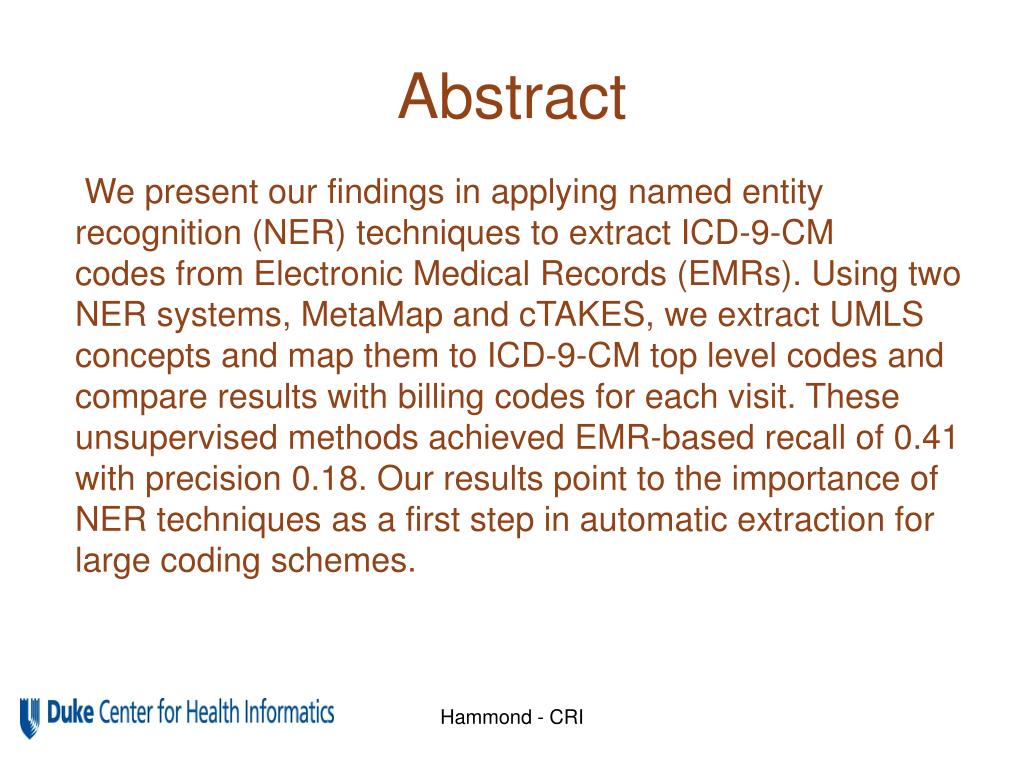 Abstract

We present our findings in applying named entity recognition (NER) techniques to extract ICD-9-CM codes from Electronic Medical Records (EMRs). Using two NER systems, MetaMap and cTAKES, we extract UMLS concepts and map them to ICD-9-CM top level codes and compare results with billing codes for each visit. These unsupervised methods achieved EMR-based recall of 0.41 with precision 0.18. Our results point to the importance of NER techniques as a first step in automatic extraction for large coding schemes.

Duke Center for Health Informatics

Hammond - CRI